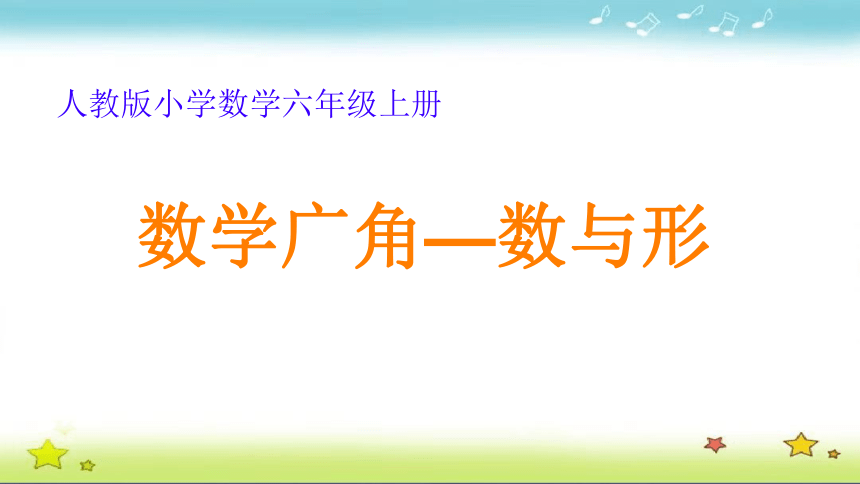 人教版小学数学六年级上册

数学广角—数与形